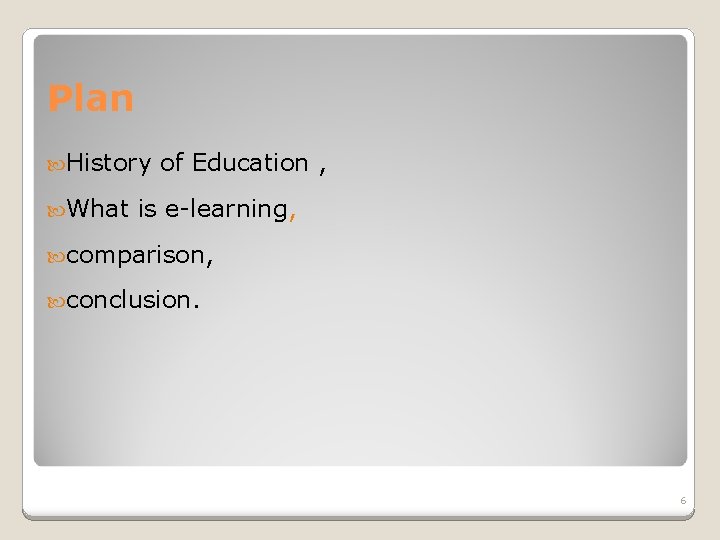 Plan

History of Education ,

What is e-learning,

comparison,

conclusion.

6